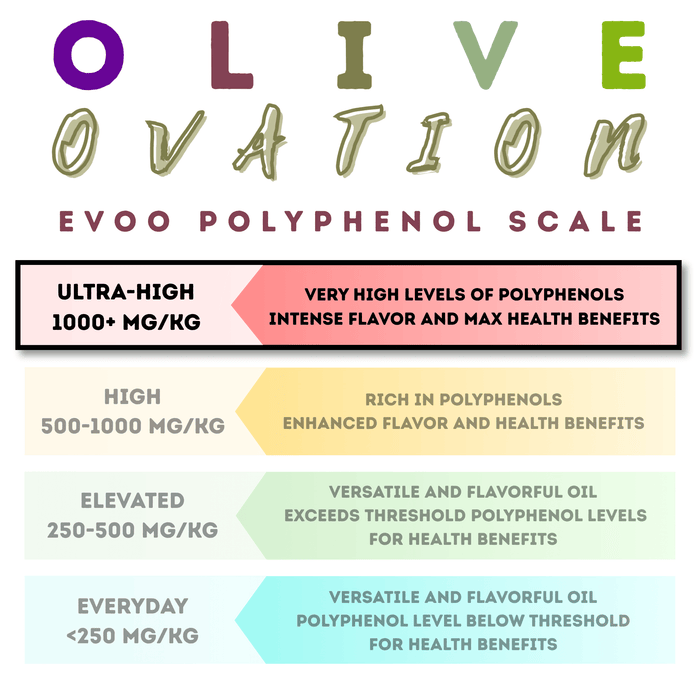 OLIVE
OVATION
EVOO POLYPHENOL SCALE

ULTRA-HIGH
1000+ MG/KG

VERY HIGH LEVELS OF POLYPHENOLS
INTENSE FLAVOR AND MAX HEALTH BENEFITS

HIGH
500-1000 MG/KG

RICH IN POLYPHENOLS
ENHANCED FLAVOR AND HEALTH BENEFITS

ELEVATED
250-500 MG/KG

VERSATILE AND FLAVORFUL OIL
EXCEEDS THRESHOLD POLYPHENOL LEVELS
FOR HEALTH BENEFITS

EVERYDAY
<250 MG/KG

VERSATILE AND FLAVORFUL OIL
POLYPHENOL LEVEL BELOW THRESHOLD
FOR HEALTH BENEFITS